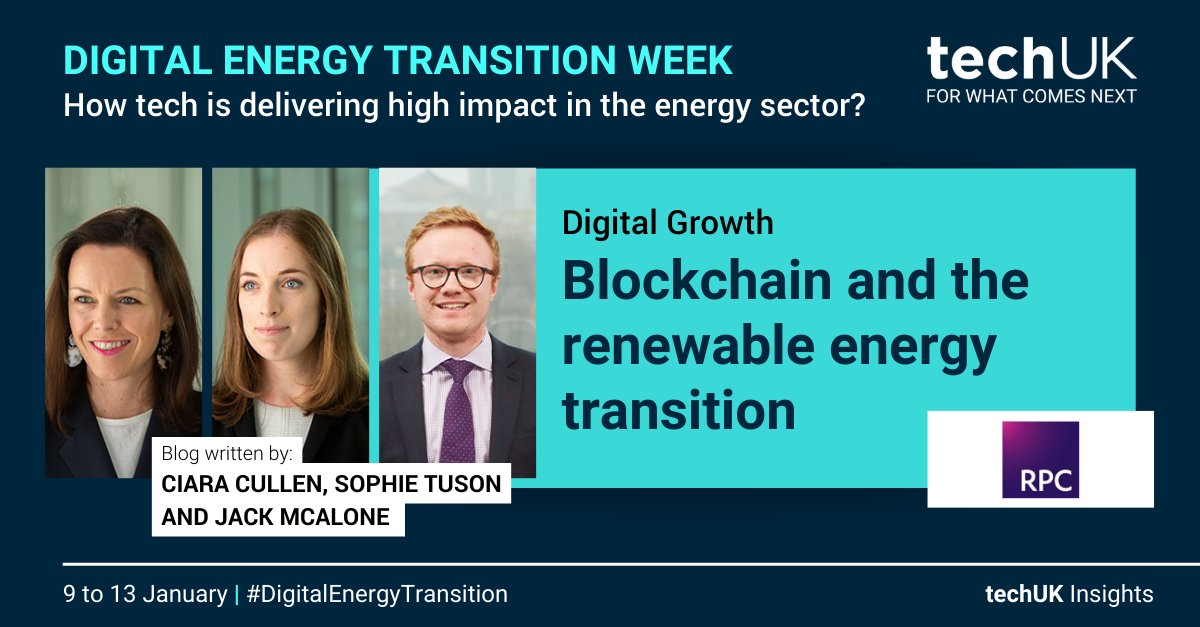 DIGITAL ENERGY TRANSITION WEEK
How tech is delivering high impact in the energy sector?

techUK
FOR WHAT COMES NEXT

Digital Growth
Blockchain and the renewable energy transition

Blog written by:
CIARA CULLEN, SOPHIE TUSON AND JACK MCALONE

RPC

9 to 13 January | #DigitalEnergyTransition

techUK Insights